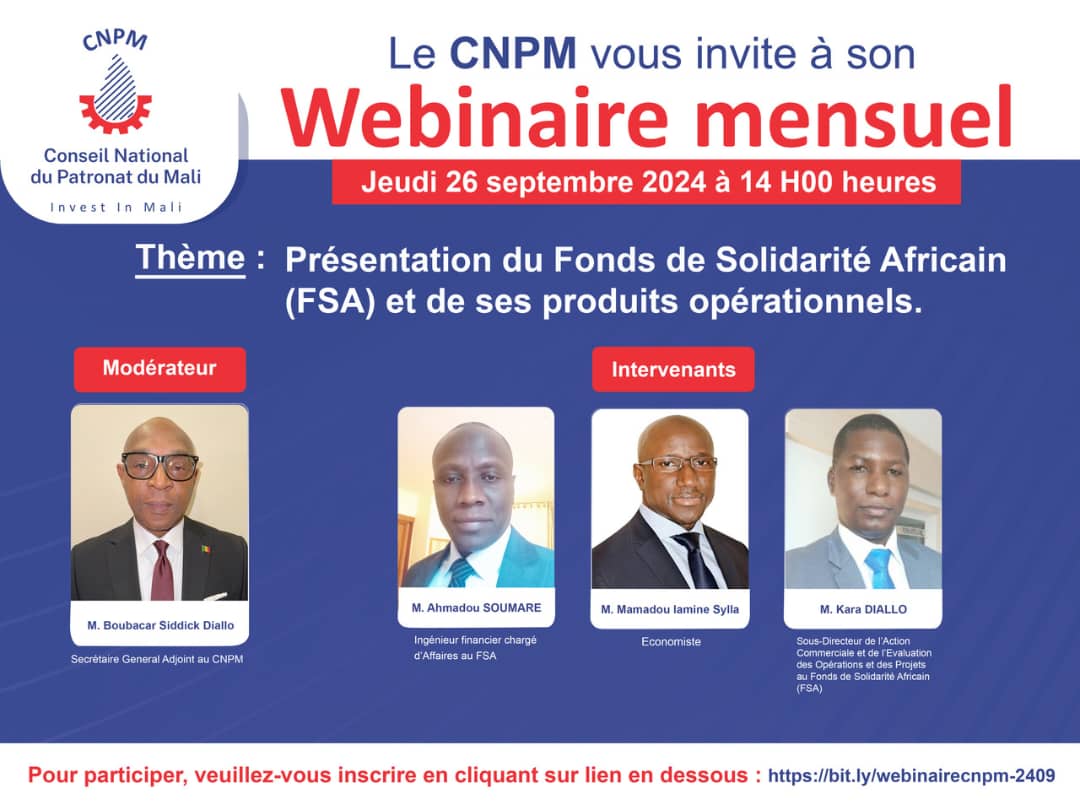 CNPM
Conseil National du Patronat du Mali
Invest In Mali

Le CNPM vous invite à son
Webinaire mensuel
Jeudi 26 septembre 2024 à 14 H00 heures

Thème : Présentation du Fonds de Solidarité Africain (FSA) et de ses produits opérationnels.

Modérateur

M. Boubacar Siddick Diallo
Secrétaire General Adjoint au CNPM

Intervenants

M. Ahmadou SOUMARE
Ingénieur financier chargé d'Affaires au FSA

M. Mamadou lamine Sylla
Economiste

M. Kara DIALLO
Sous-Directeur de l'Action Commerciale et de l'Evaluation des Opérations et des Projets au Fonds de Solidarité Africain (FSA)

Pour participer, veuillez-vous inscrire en cliquant sur lien en dessous : https://bit.ly/webinairecnpm-2409